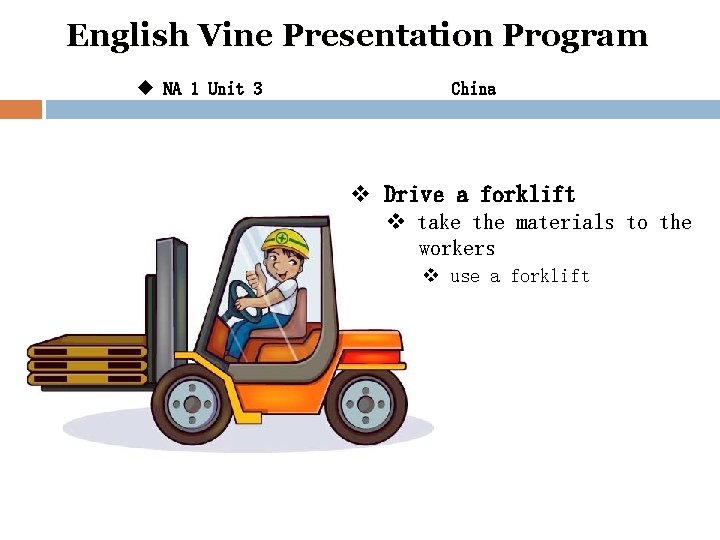 English Vine Presentation Program

◆ NA 1 Unit 3 China

❖ Drive a forklift
❖ take the materials to the workers
❖ use a forklift